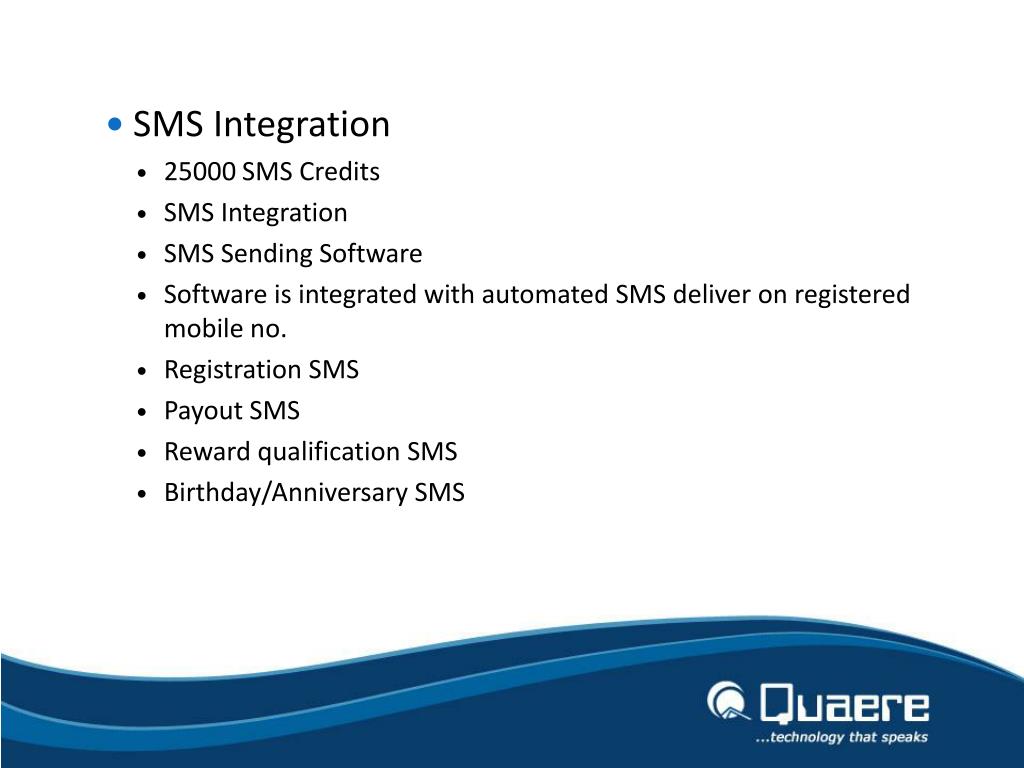 • SMS Integration
• 25000 SMS Credits
• SMS Integration
• SMS Sending Software
• Software is integrated with automated SMS deliver on registered mobile no.
• Registration SMS
• Payout SMS
• Reward qualification SMS
• Birthday/Anniversary SMS

Quaere
...technology that speaks